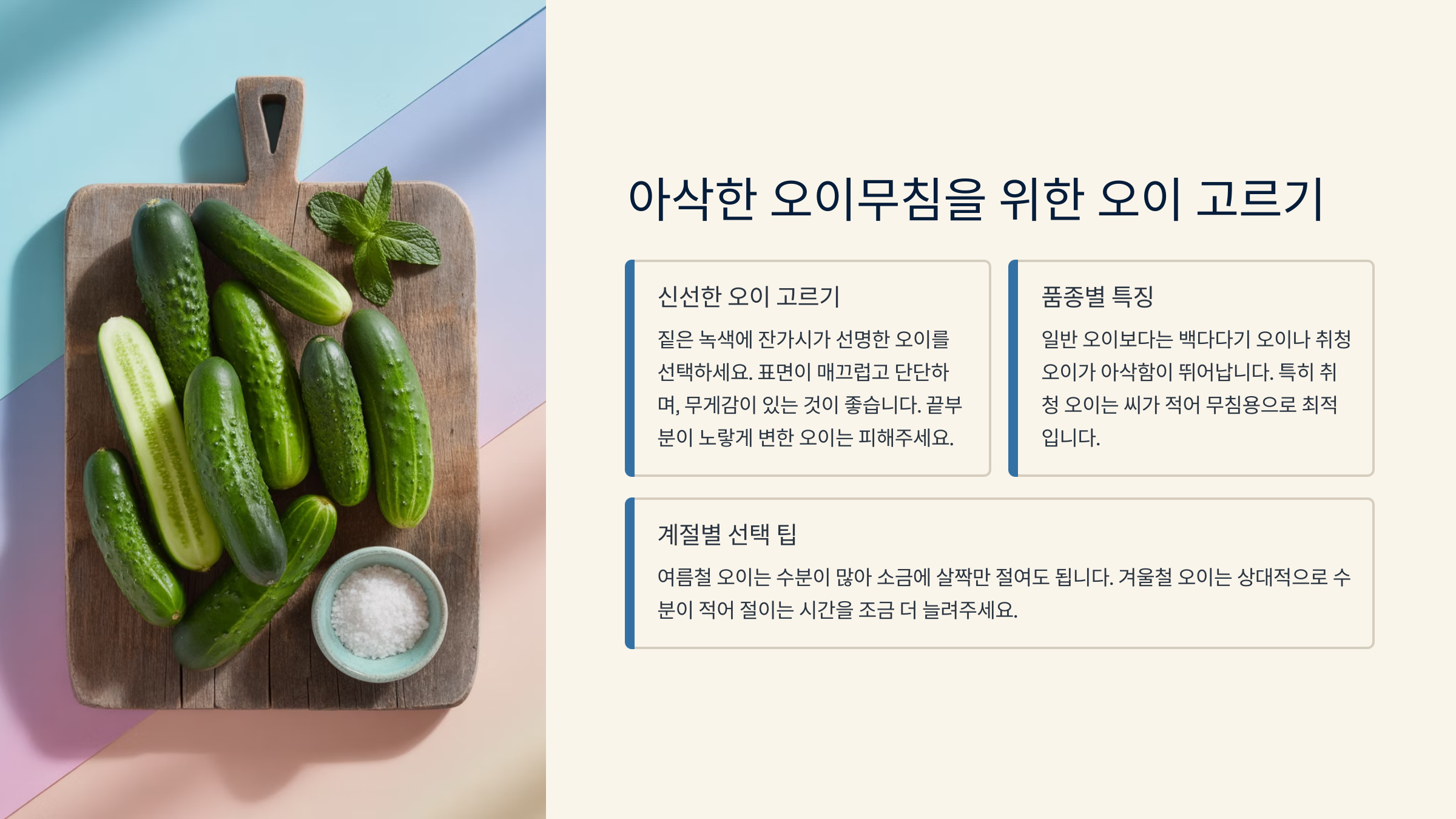 아삭한 오이무침을 위한 오이 고르기

신선한 오이 고르기

짙은 녹색에 잔가시가 선명한 오이를 선택하세요. 표면이 매끄럽고 단단하며, 무게감이 있는 것이 좋습니다. 끝부분이 노랗게 변한 오이는 피해주세요.

품종별 특징

일반 오이보다는 백다다기 오이나 취청 오이가 아삭함이 뛰어납니다. 특히 취청 오이는 씨가 적어 무침용으로 최적입니다.

계절별 선택 팁

여름철 오이는 수분이 많아 소금에 살짝만 절여도 됩니다. 겨울철 오이는 상대적으로 수분이 적어 절이는 시간을 조금 더 늘려주세요.